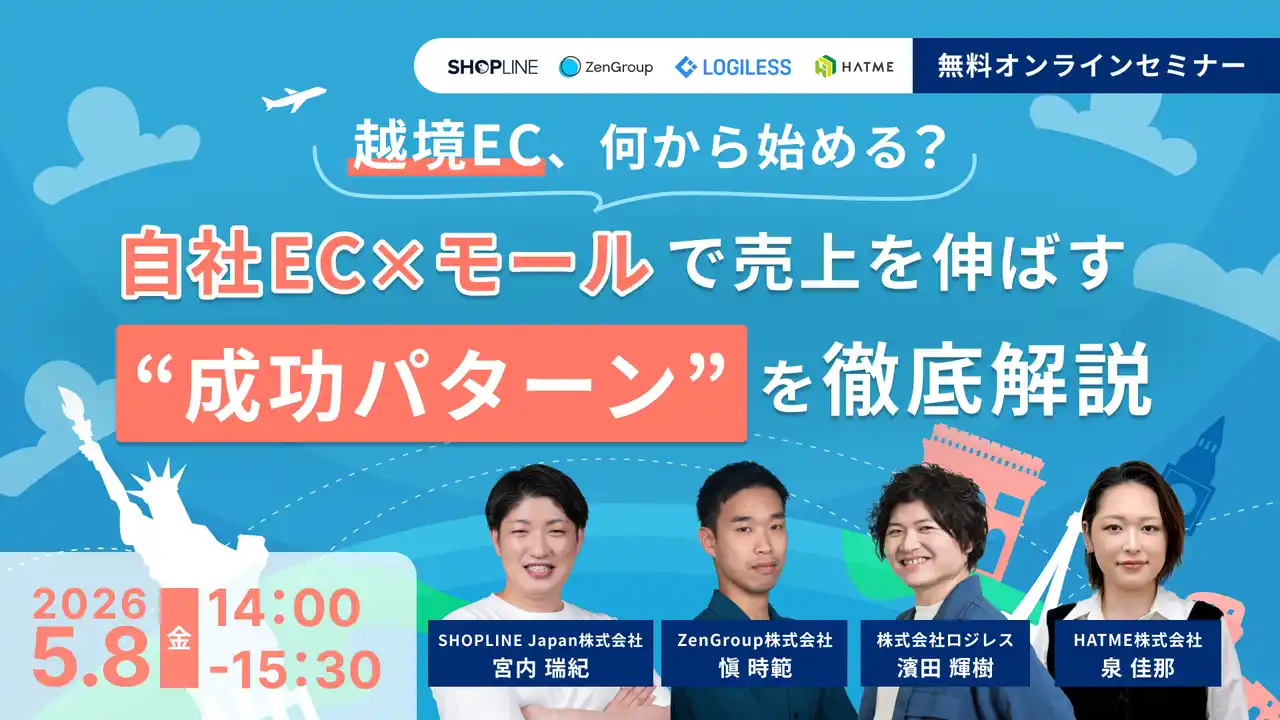 SHOPLINE ZenGroup LOGILESS HATME 無料オンラインセミナー

越境EC、何から始める？

自社EC×モールで売上を伸ばす

“成功パターン”を徹底解説

2026 5.8 金 14:00 -15:30

SHOPLINE Japan株式会社
宮内 瑞紀

ZenGroup株式会社
愼 時範

株式会社ロジレス
濱田 輝樹

HATME株式会社
泉 佳那